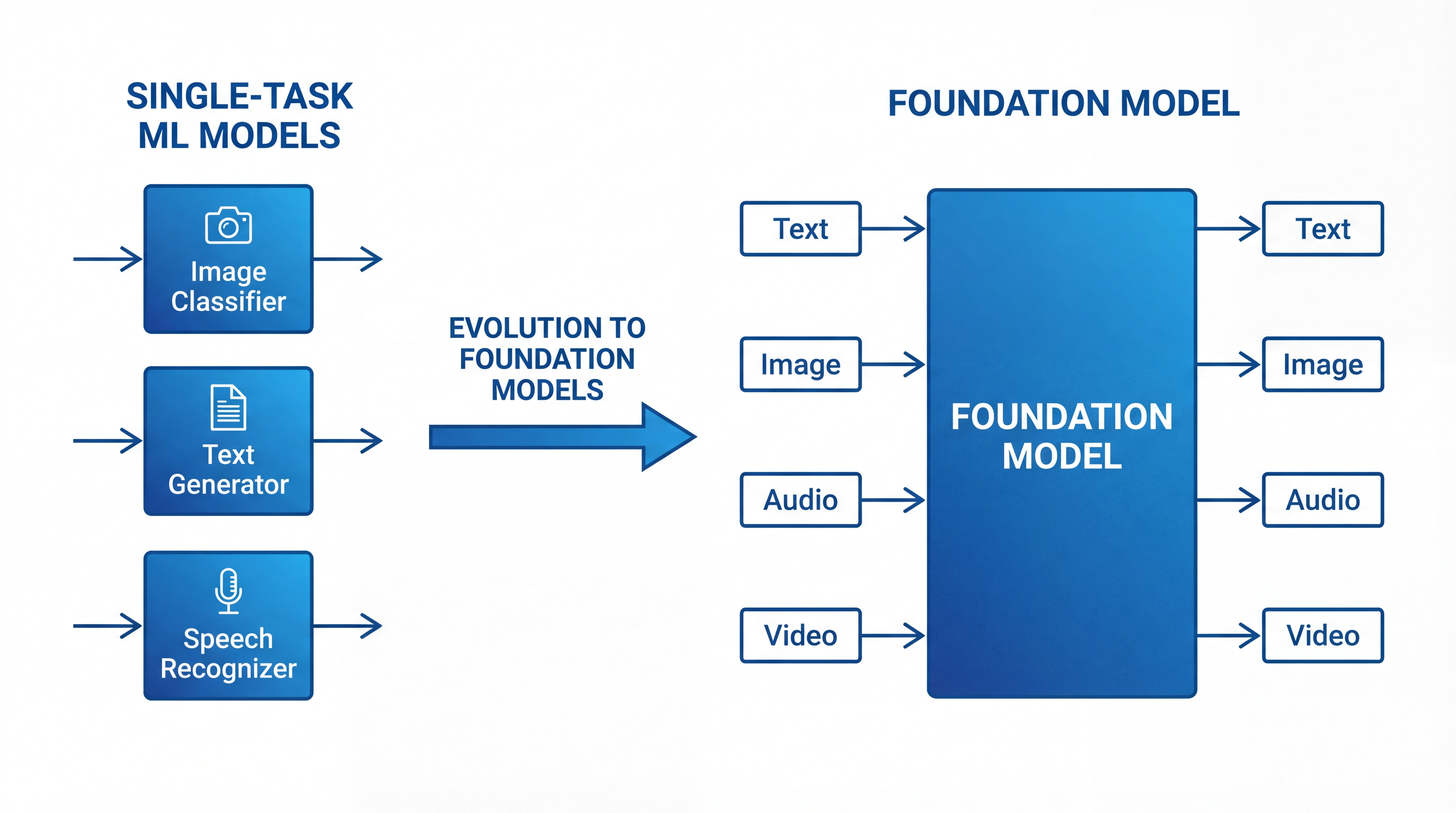 SINGLE-TASK ML MODELS

Image Classifier

Text Generator

Speech Recognizer

EVOLUTION TO FOUNDATION MODELS

FOUNDATION MODEL

Text

Image

Audio

Video

FOUNDATION MODEL

Text

Image

Audio

Video